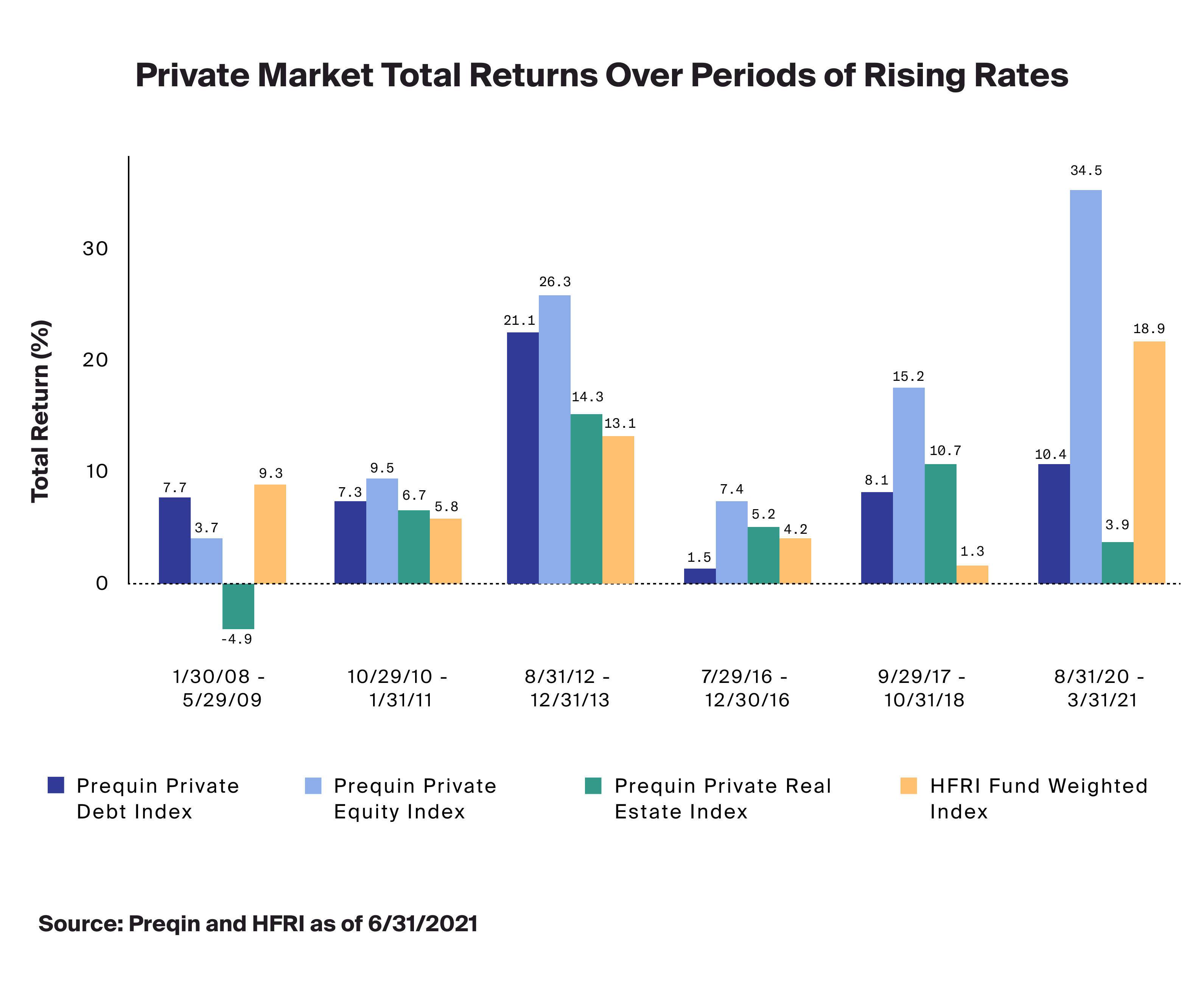 Private Market Total Returns Over Periods of Rising Rates

Total Return (%)

30
20
10
0

7.7
3.7
-4.9
9.3

7.3
9.5
6.7
5.8

21.1
26.3
14.3
13.1

1.5
7.4
5.2
4.2

8.1
15.2
10.7
1.3

10.4
34.5
3.9
18.9

1/30/08 - 5/29/09
10/29/10 - 1/31/11
8/31/12 - 12/31/13
7/29/16 - 12/30/16
9/29/17 - 10/31/18
8/31/20 - 3/31/21

Prequin Private Debt Index
Prequin Private Equity Index
Prequin Private Real Estate Index
HFRI Fund Weighted Index

Source: Preqin and HFRI as of 6/31/2021